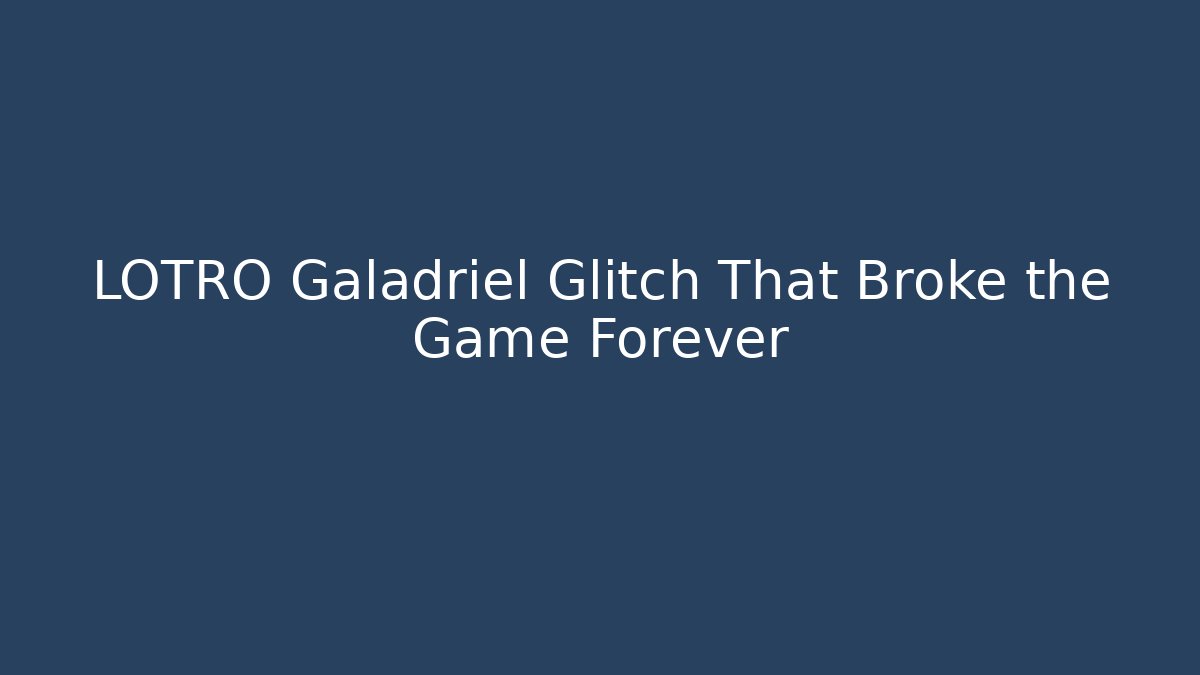 LOTRO Galadriel Glitch That Broke the Game Forever